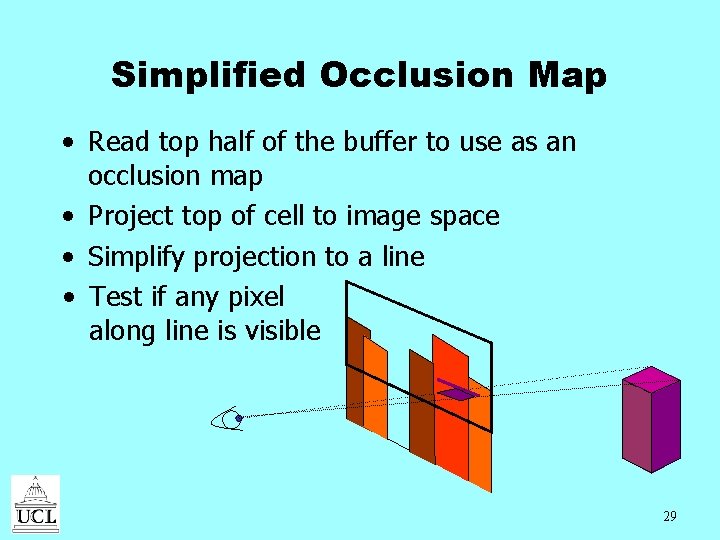 Simplified Occlusion Map

• Read top half of the buffer to use as an occlusion map
• Project top of cell to image space
• Simplify projection to a line
• Test if any pixel along line is visible

UCL

29